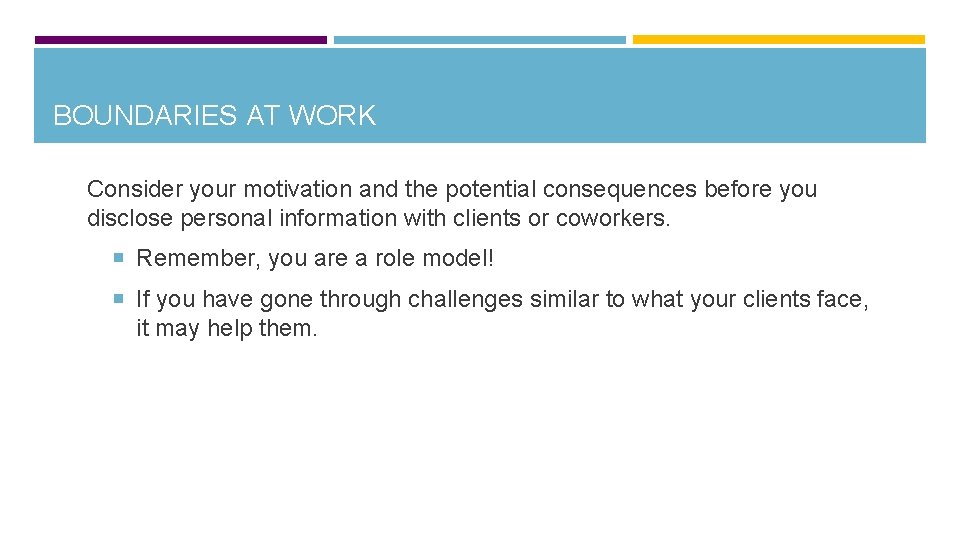 BOUNDARIES AT WORK

Consider your motivation and the potential consequences before you disclose personal information with clients or coworkers.

Remember, you are a role model!

If you have gone through challenges similar to what your clients face, it may help them.